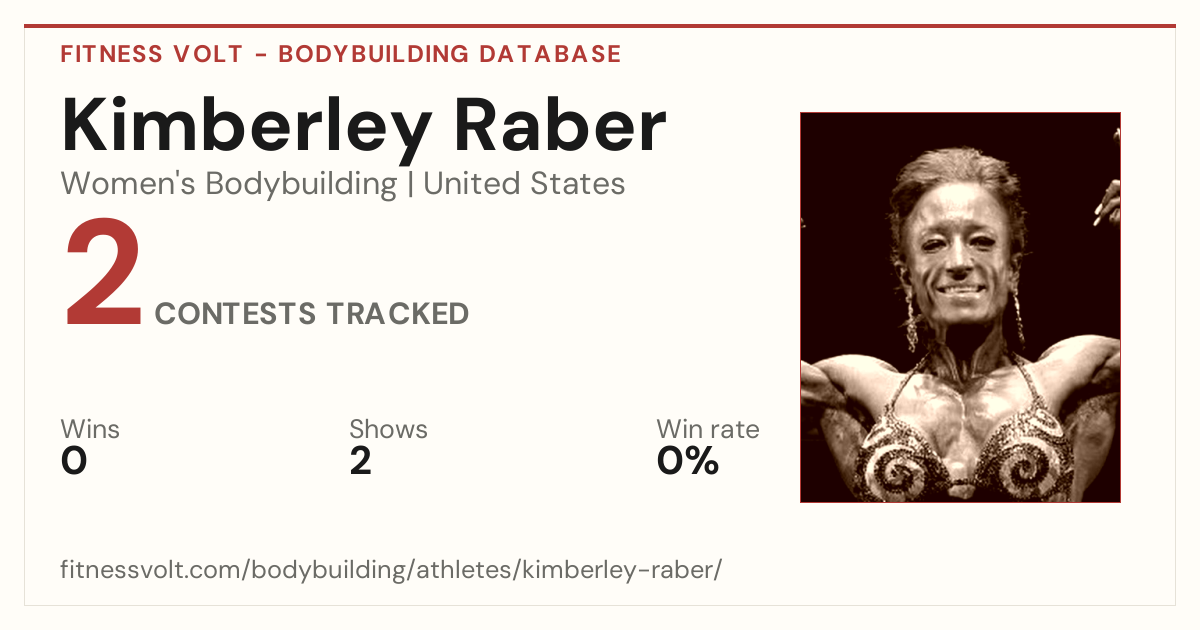 FITNESS VOLT - BODYBUILDING DATABASE

Kimberley Raber

Women's Bodybuilding | United States

2 CONTESTS TRACKED

Wins
0

Shows
2

Win rate
0%

fitnessvolt.com/bodybuilding/athletes/kimberley-raber/